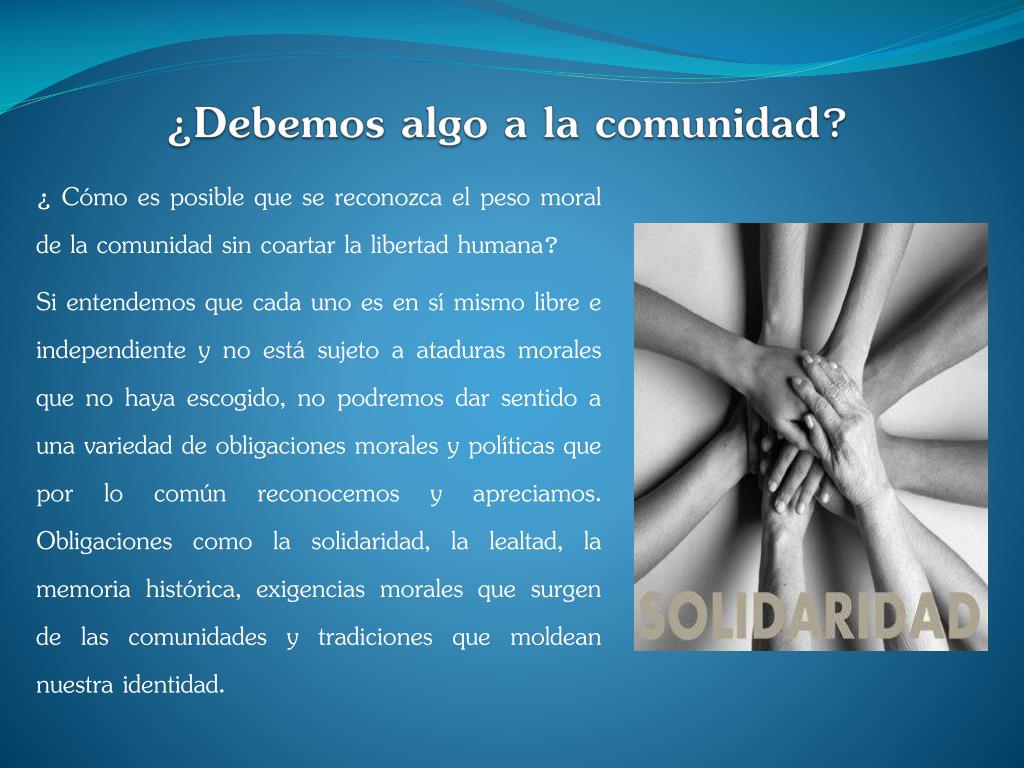 ¿Debemos algo a la comunidad?

¿ Cómo es posible que se reconozca el peso moral de la comunidad sin coartar la libertad humana?

Si entendemos que cada uno es en sí mismo libre e independiente y no está sujeto a ataduras morales que no haya escogido, no podremos dar sentido a una variedad de obligaciones morales y políticas que por lo común reconocemos y apreciamos. Obligaciones como la solidaridad, la lealtad, la memoria histórica, exigencias morales que surgen de las comunidades y tradiciones que moldean nuestra identidad.

SOLIDARIDAD